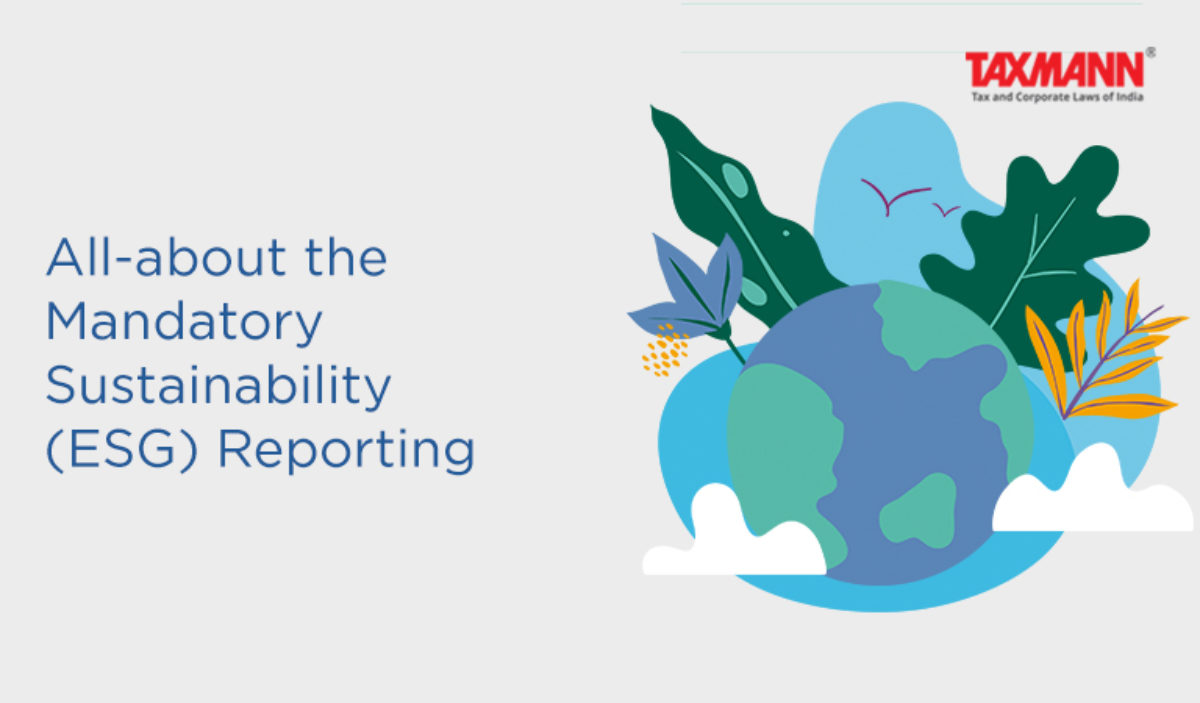 TAXMANN®
Tax and Corporate Laws of India

All-about the Mandatory Sustainability (ESG) Reporting